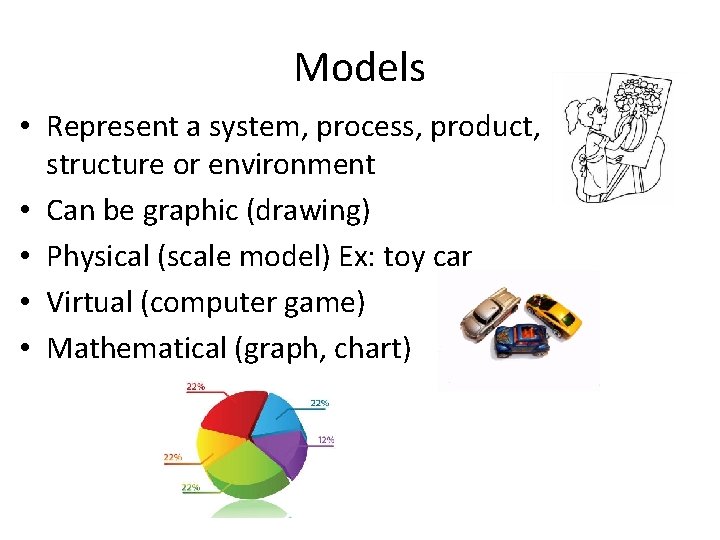 Models

• Represent a system, process, product, structure or environment
• Can be graphic (drawing)
• Physical (scale model) Ex: toy car
• Virtual (computer game)
• Mathematical (graph, chart)

22%
22%
12%
22%
22%